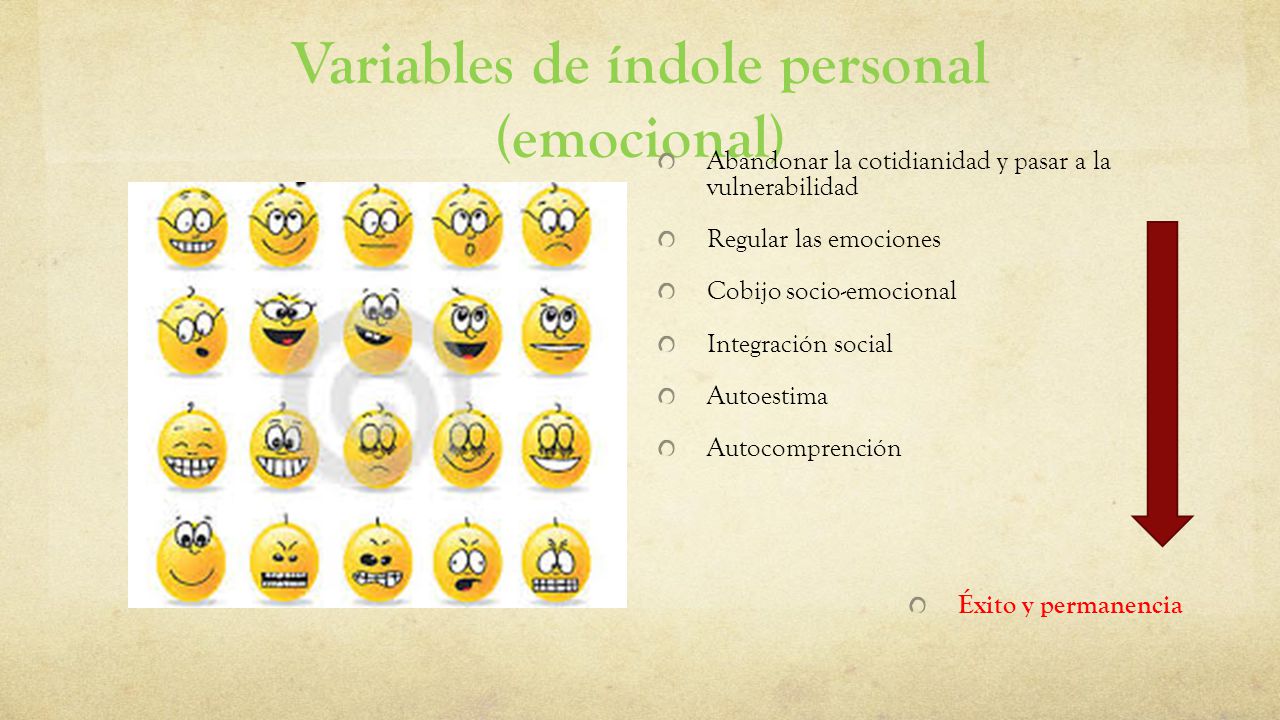 Variables de índole personal (emocional)

Abandonar la cotidianidad y pasar a la vulnerabilidad

Regular las emociones

Cobijo socio-emocional

Integración social

Autoestima

Autocomprención

Éxito y permanencia